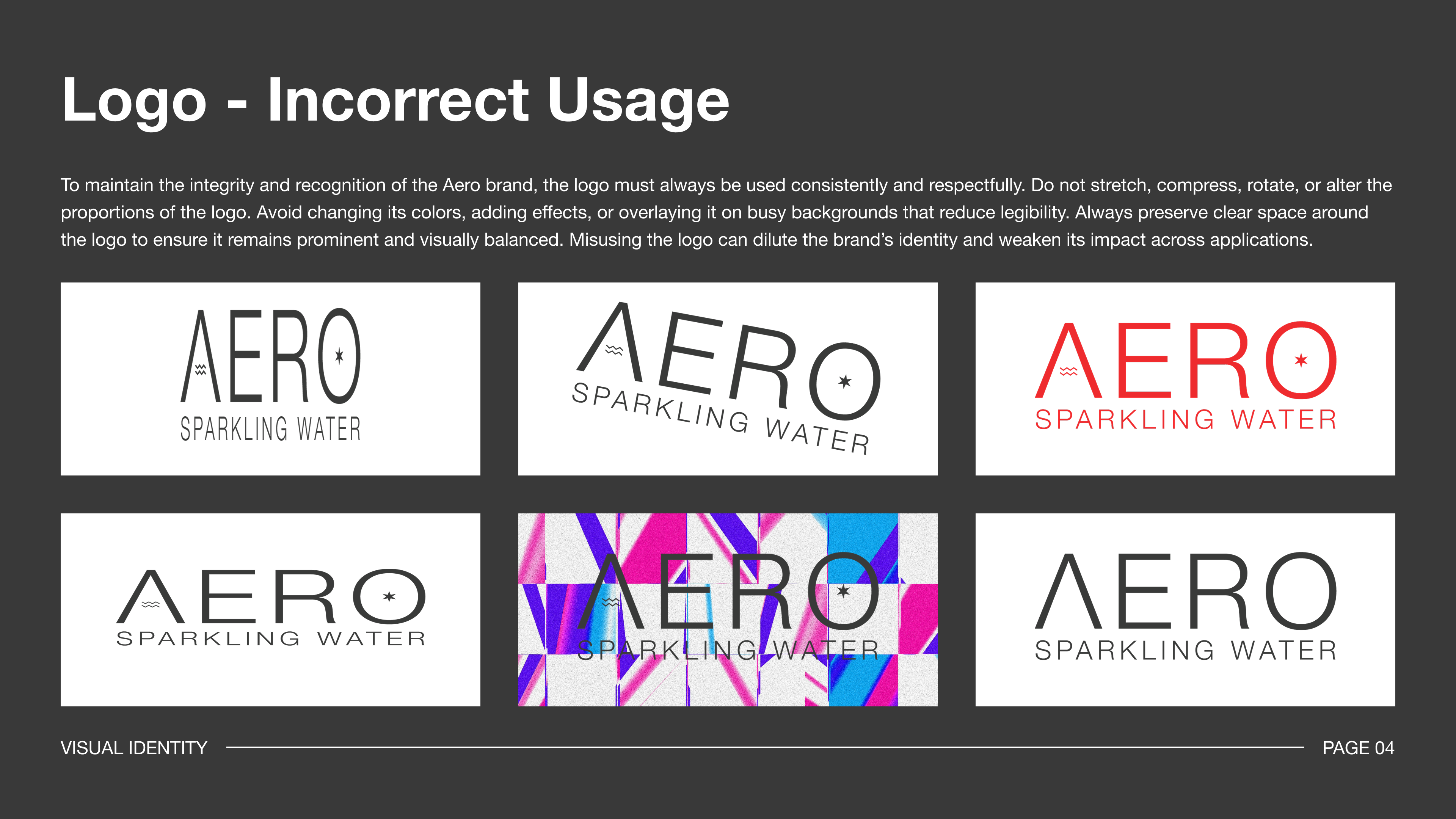 Logo - Incorrect Usage

To maintain the integrity and recognition of the Aero brand, the logo must always be used consistently and respectfully. Do not stretch, compress, rotate, or alter the proportions of the logo. Avoid changing its colors, adding effects, or overlaying it on busy backgrounds that reduce legibility. Always preserve clear space around the logo to ensure it remains prominent and visually balanced. Misusing the logo can dilute the brand's identity and weaken its impact across applications.

AERO
SPARKLING WATER

AERO
SPARKLING WATER

AERO
SPARKLING WATER

AERO
SPARKLING WATER

AERO
SPARKLING WATER

AERO
SPARKLING WATER

VISUAL IDENTITY

PAGE 04